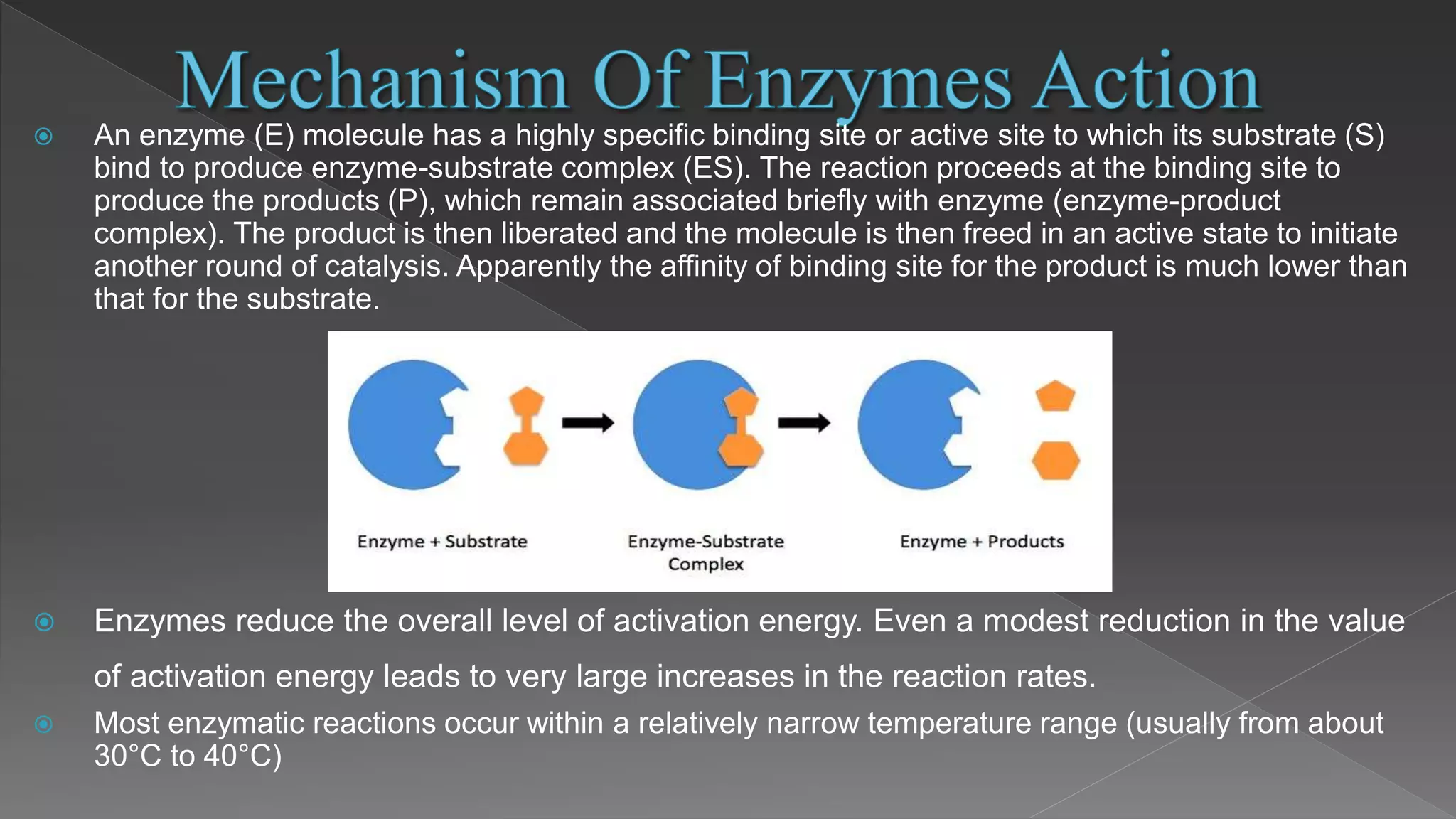 Mechanism Of Enzymes Action

An enzyme (E) molecule has a highly specific binding site or active site to which its substrate (S) bind to produce enzyme-substrate complex (ES). The reaction proceeds at the binding site to produce the products (P), which remain associated briefly with enzyme (enzyme-product complex). The product is then liberated and the molecule is then freed in an active state to initiate another round of catalysis. Apparently the affinity of binding site for the product is much lower than that for the substrate.

Enzyme + Substrate

Enzyme-Substrate Complex

Enzyme + Products

Enzymes reduce the overall level of activation energy. Even a modest reduction in the value of activation energy leads to very large increases in the reaction rates.

Most enzymatic reactions occur within a relatively narrow temperature range (usually from about 30°C to 40°C)